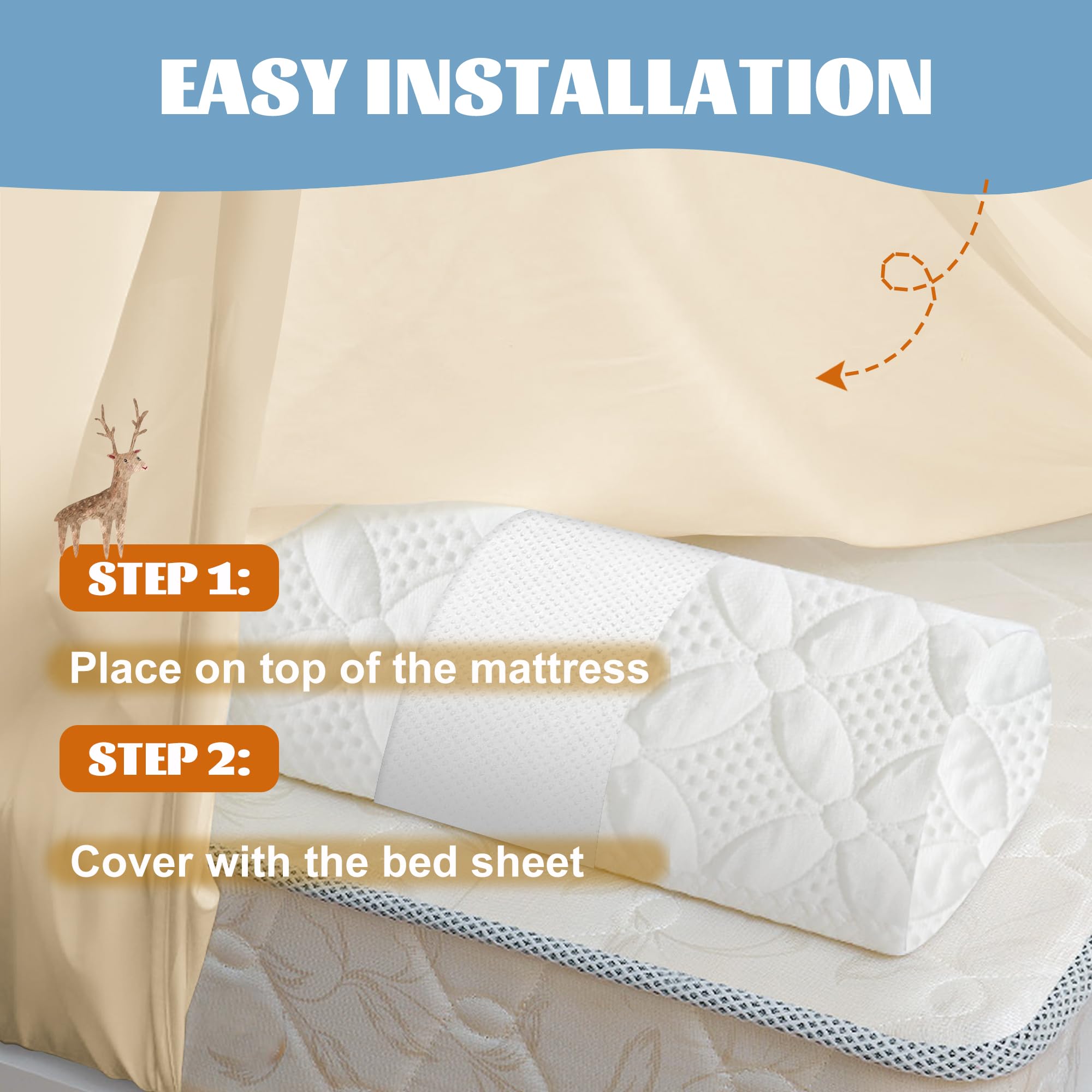 EASY INSTALLATION

STEP 1:

Place on top of the mattress

STEP 2:

Cover with the bed sheet